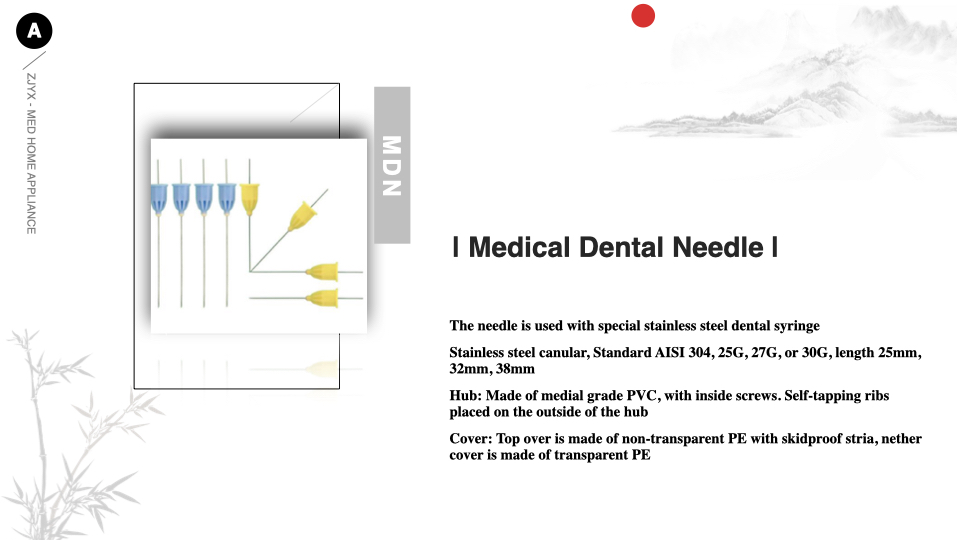 A

ZJYX - MED HOME APPLIANCE

MDN

| Medical Dental Needle |

The needle is used with special stainless steel dental syringe

Stainless steel canular, Standard AISI 304, 25G, 27G, or 30G, length 25mm, 32mm, 38mm

Hub: Made of medial grade PVC, with inside screws. Self-tapping ribs placed on the outside of the hub

Cover: Top over is made of non-transparent PE with skidproof stria, nether cover is made of transparent PE